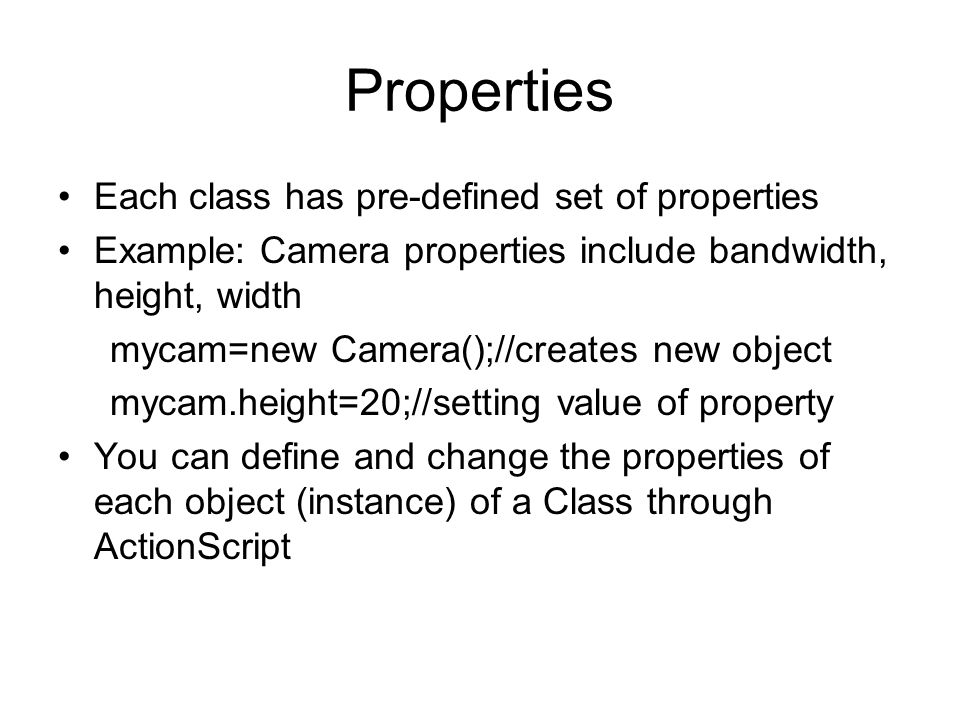 Properties

• Each class has pre-defined set of properties
• Example: Camera properties include bandwidth, height, width

mycam=new Camera();//creates new object

mycam.height=20;//setting value of property

• You can define and change the properties of each object (instance) of a Class through ActionScript